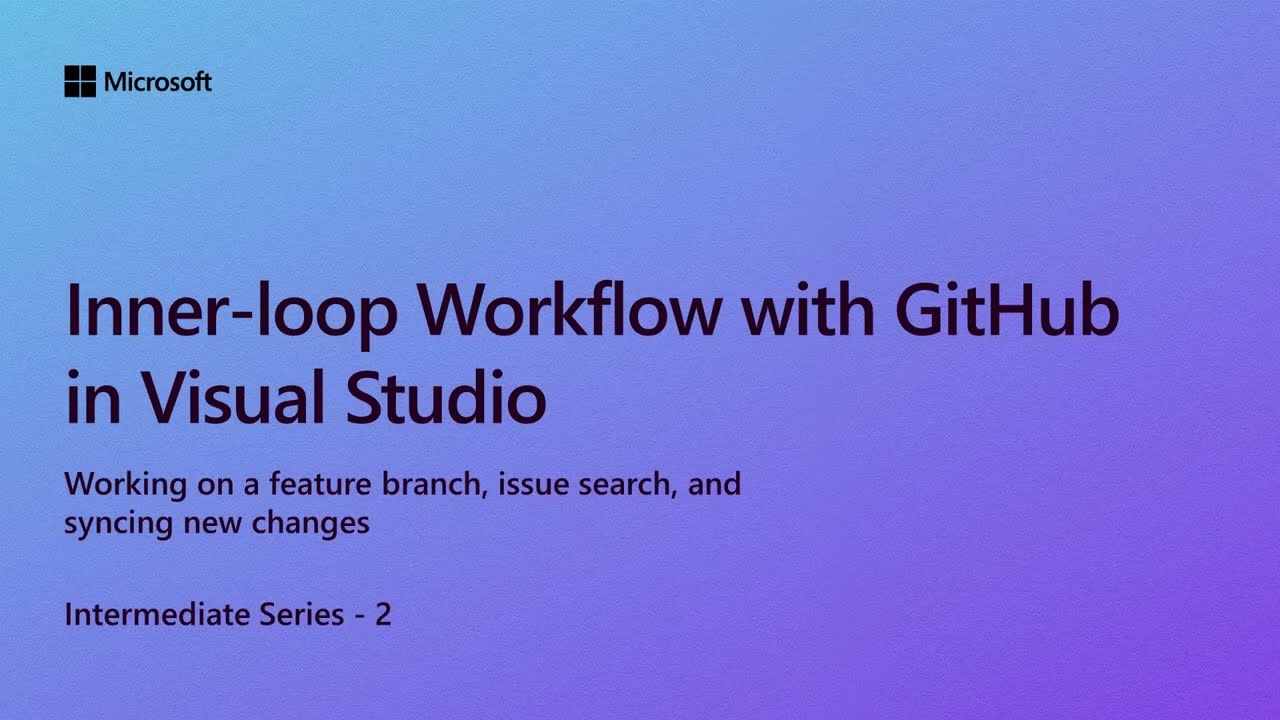 Microsoft

Inner-loop Workflow with GitHub in Visual Studio

Working on a feature branch, issue search, and syncing new changes

Intermediate Series - 2